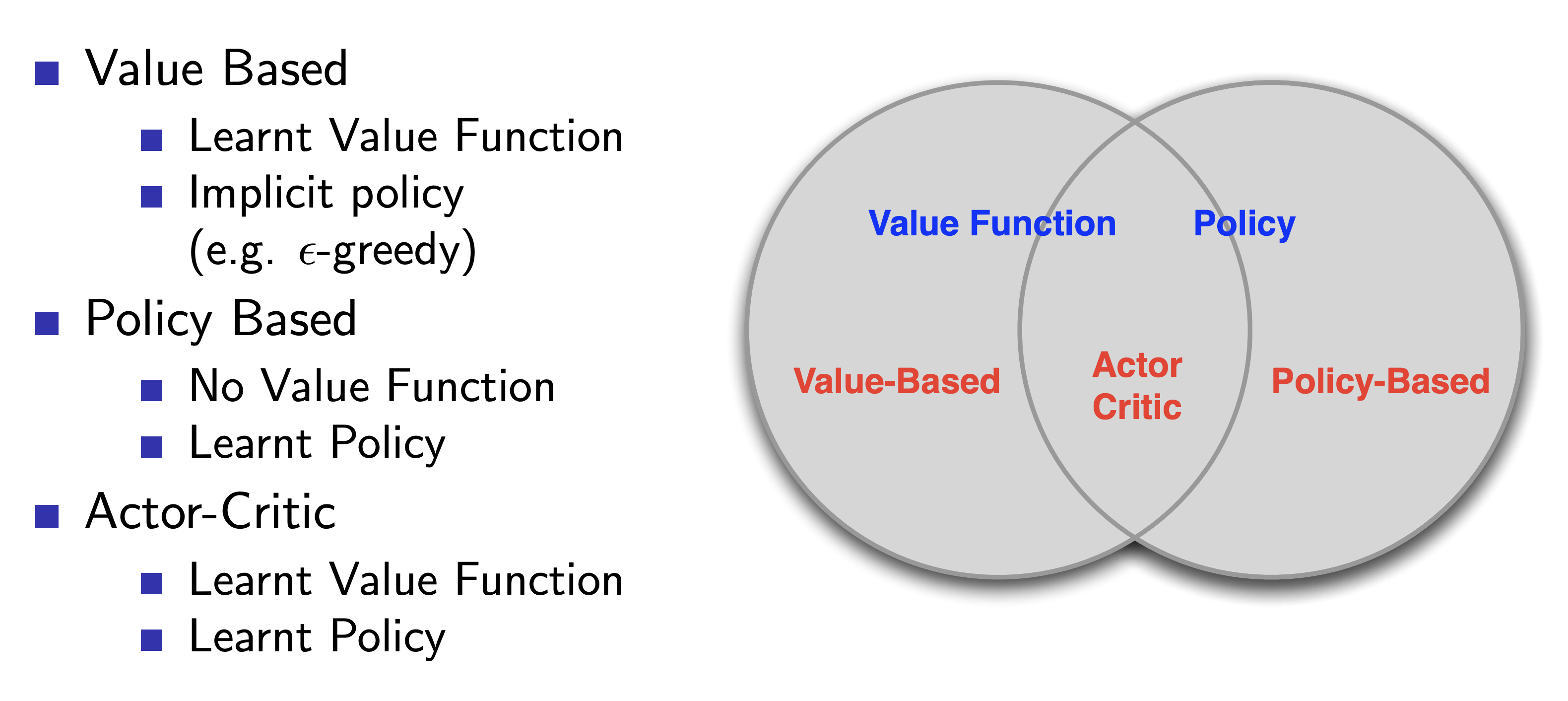 Value Based

Learnt Value Function

Implicit policy (e.g. $\epsilon$-greedy)

Policy Based

No Value Function

Learnt Policy

Actor-Critic

Learnt Value Function

Learnt Policy

Value Function

Policy

Value-Based

Actor Critic

Policy-Based